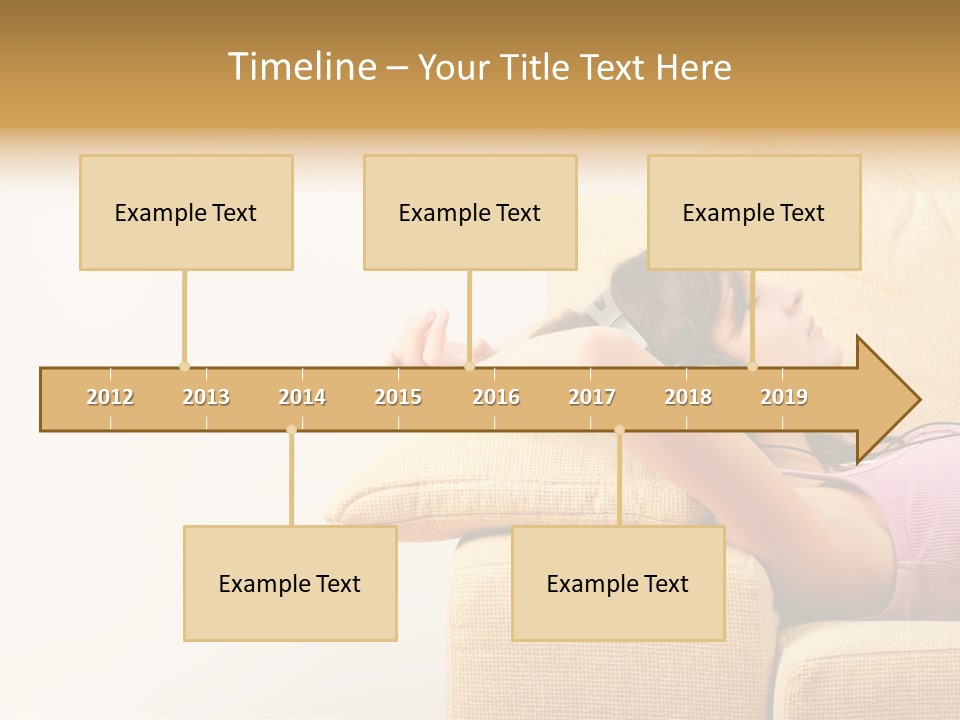 Timeline – Your Title Text Here

Example Text

Example Text

Example Text

2012 2013 2014 2015 2016 2017 2018 2019

Example Text

Example Text